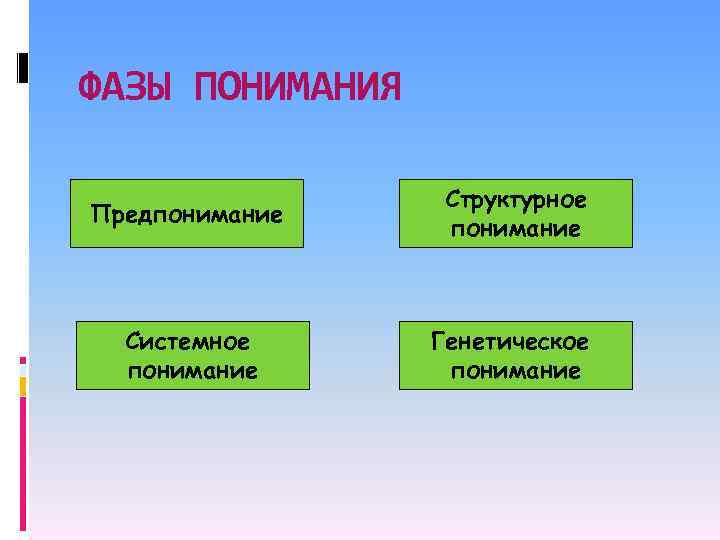 ФАЗЫ ПОНИМАНИЯ

Предпонимание

Структурное понимание

Системное понимание

Генетическое понимание